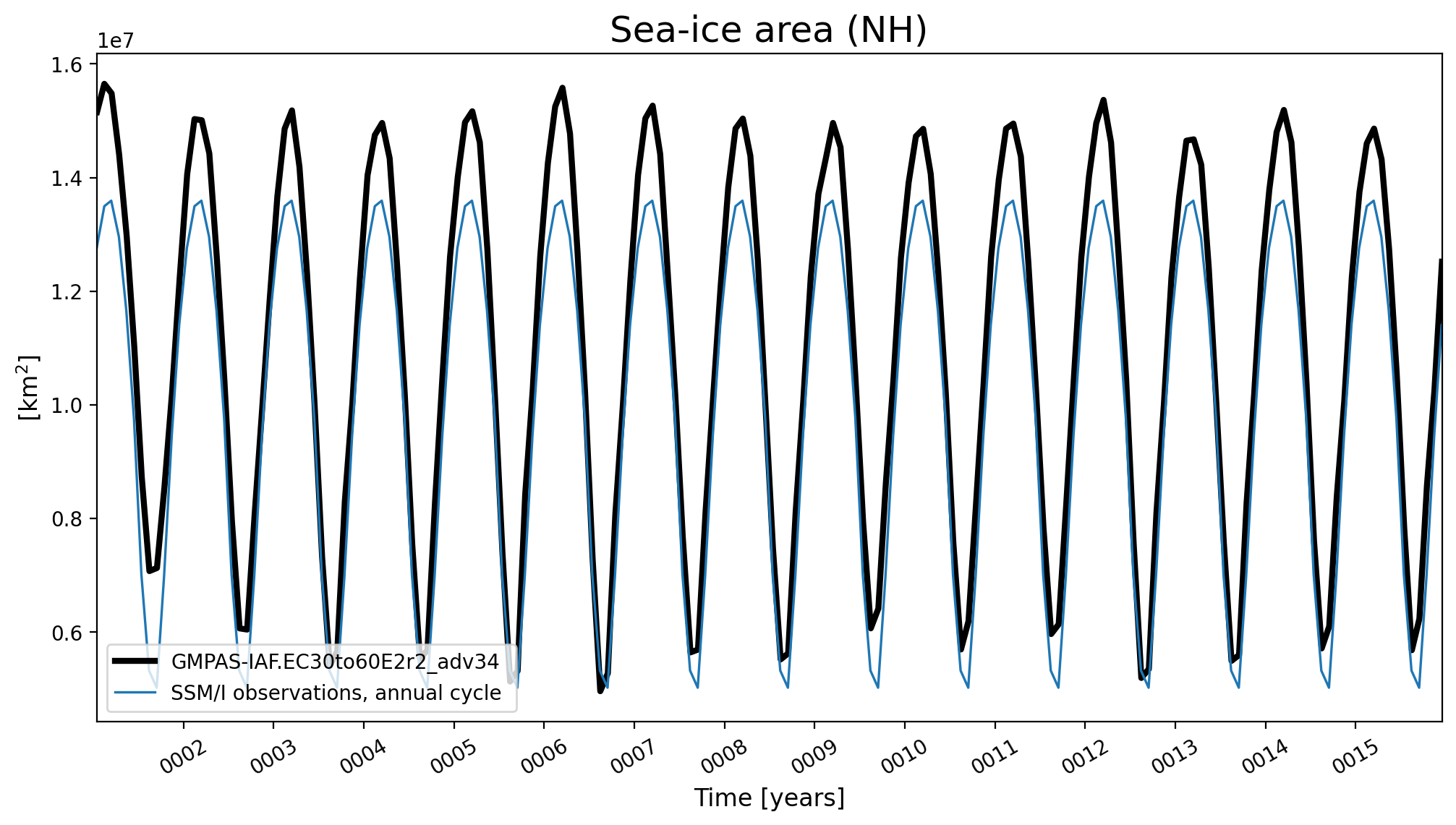 Sea-ice area (NH)

1e7

1.6
1.4
1.2
1.0
0.8
0.6

[km$^2$]

GMPAS-IAF.EC30to60E2r2_adv34
SSM/I observations, annual cycle

0002 0003 0004 0005 0006 0007 0008 0009 0010 0011 0012 0013 0014 0015

Time [years]